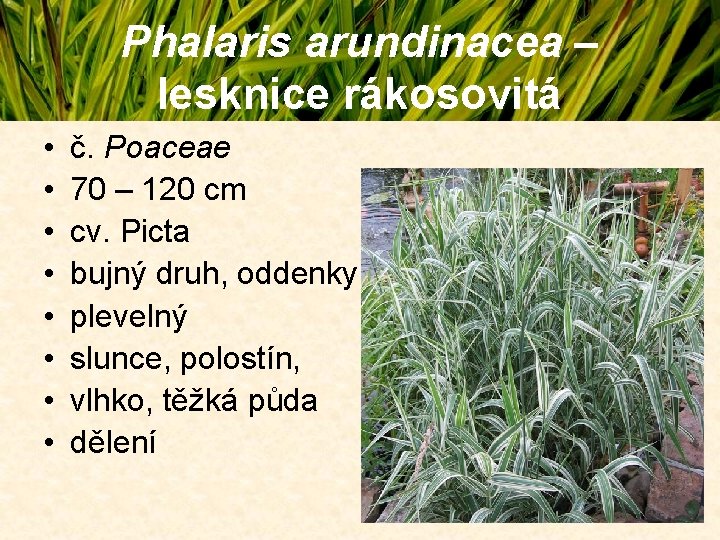 Phalaris arundinacea – lesknice rákosovitá

• č. Poaceae
• 70 – 120 cm
• cv. Picta
• bujný druh, oddenky
• plevelný
• slunce, polostín,
• vlhko, těžká půda
• dělení